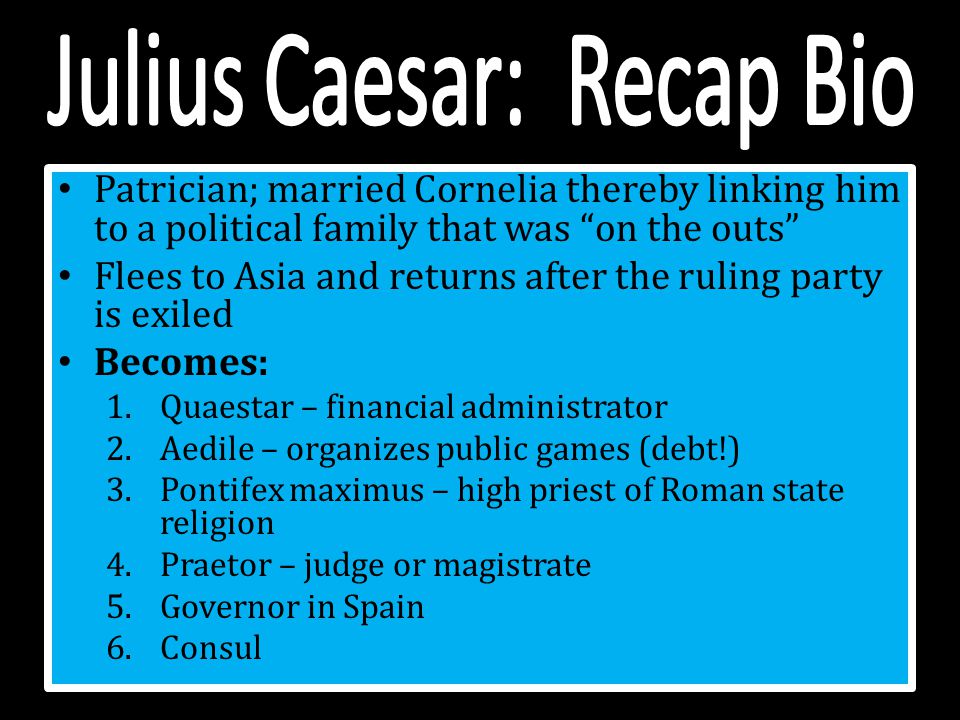 Julius Caesar: Recap Bio

• Patrician; married Cornelia thereby linking him to a political family that was “on the outs”
• Flees to Asia and returns after the ruling party is exiled
• **Becomes:**
1. Quaestar – financial administrator
2. Aedile – organizes public games (debt!)
3. Pontifex maximus – high priest of Roman state religion
4. Praetor – judge or magistrate
5. Governor in Spain
6. Consul